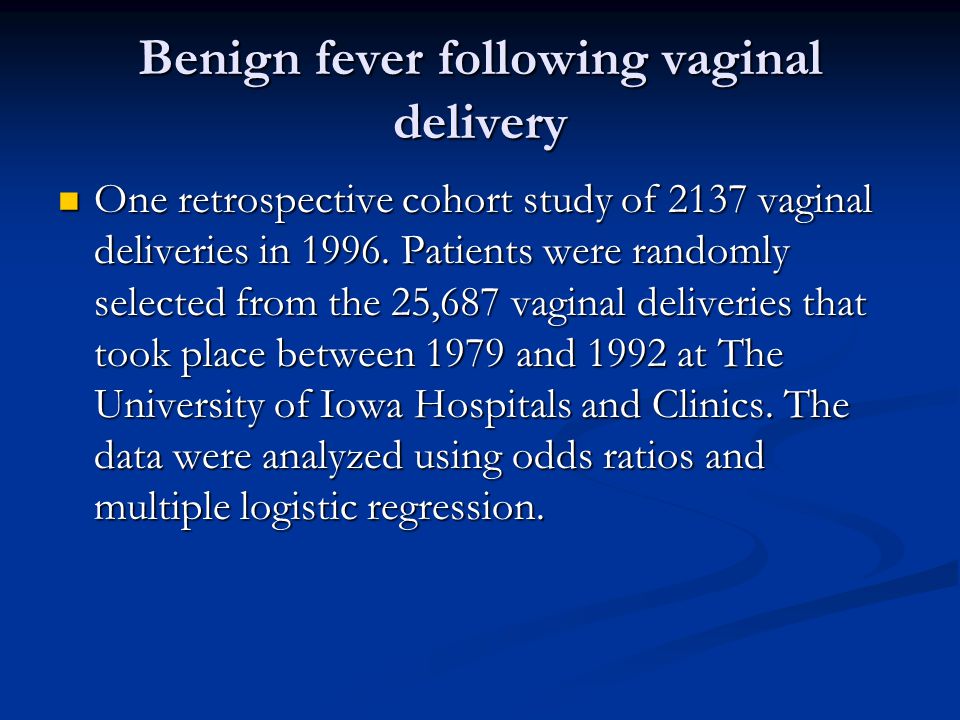 Benign fever following vaginal delivery

One retrospective cohort study of 2137 vaginal deliveries in 1996. Patients were randomly selected from the 25,687 vaginal deliveries that took place between 1979 and 1992 at The University of Iowa Hospitals and Clinics. The data were analyzed using odds ratios and multiple logistic regression.